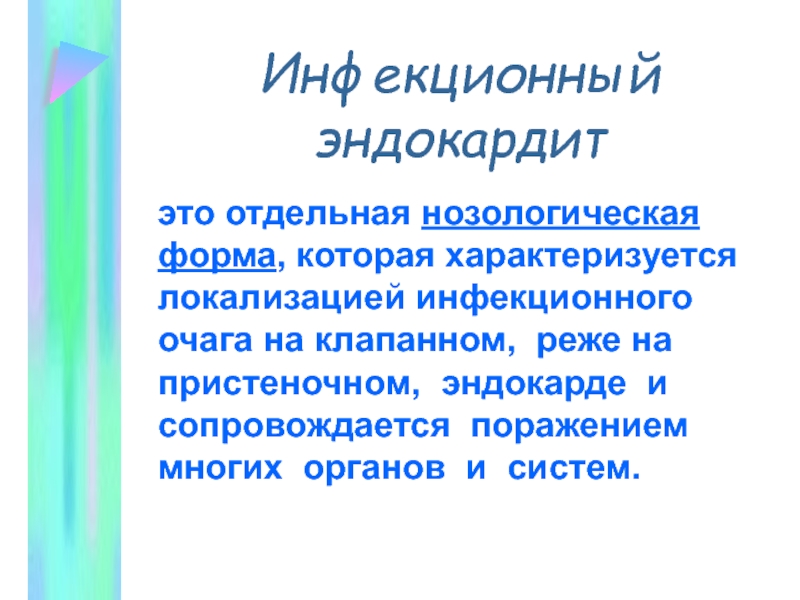 Инфекционный эндокардит

это отдельная нозологическая форма, которая характеризуется локализацией инфекционного очага на клапанном, реже на пристеночном, эндокарде и сопровождается поражением многих органов и систем.